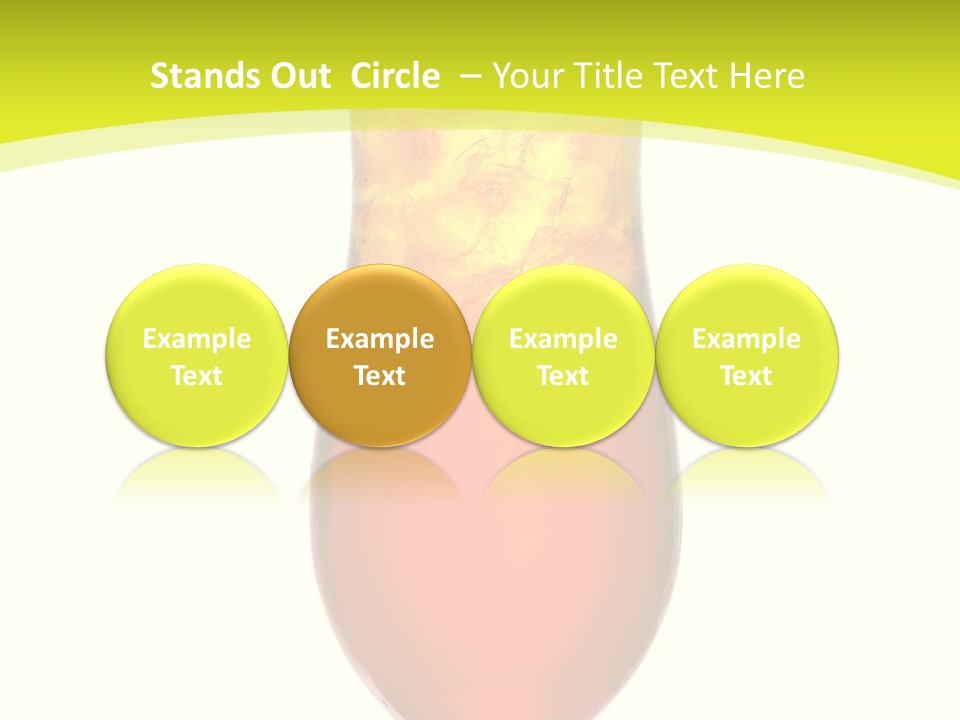 Stands Out Circle – Your Title Text Here

Example Text

Example Text

Example Text

Example Text